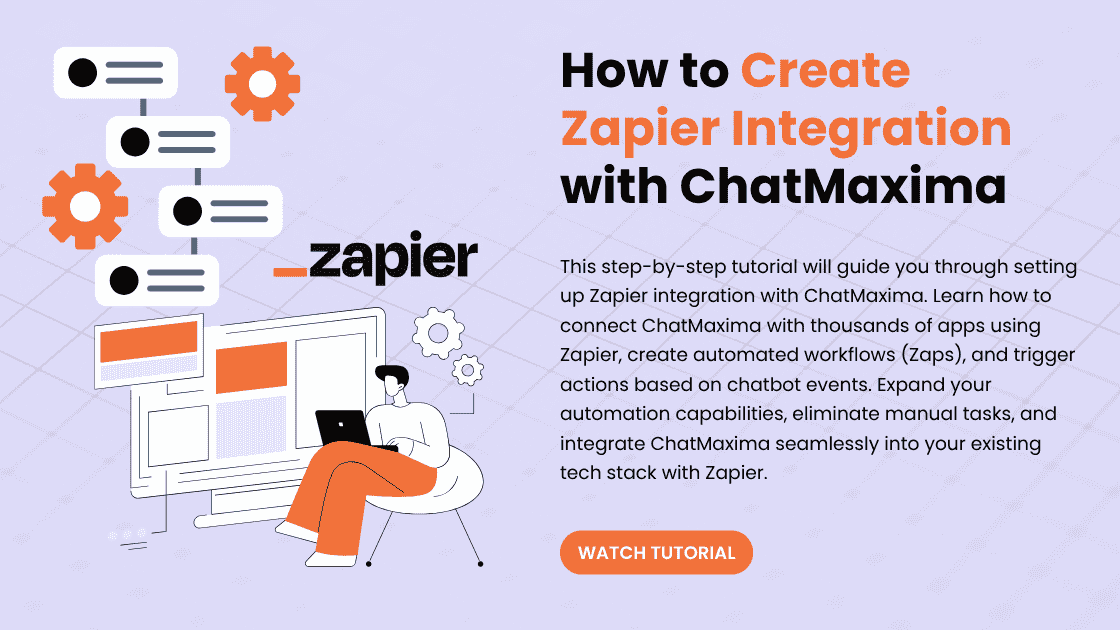 _zapier

How to Create Zapier Integration with ChatMaxima

This step-by-step tutorial will guide you through setting up Zapier integration with ChatMaxima. Learn how to connect ChatMaxima with thousands of apps using Zapier, create automated workflows (Zaps), and trigger actions based on chatbot events. Expand your automation capabilities, eliminate manual tasks, and integrate ChatMaxima seamlessly into your existing tech stack with Zapier.

WATCH TUTORIAL